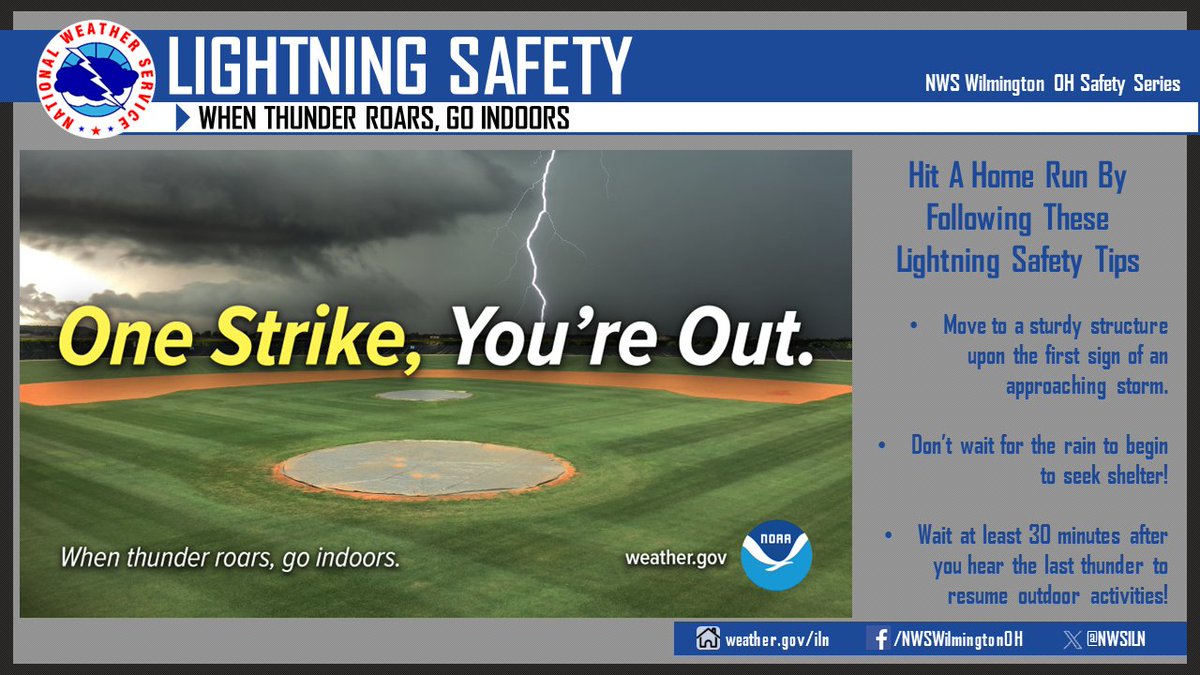 NATIONAL WEATHER SERVICE

LIGHTNING SAFETY

NWS Wilmington OH Safety Series

WHEN THUNDER ROARS, GO INDOORS

One Strike, You're Out.

When thunder roars, go indoors.

weather.gov

NOAA

Hit A Home Run By Following These Lightning Safety Tips

• Move to a sturdy structure upon the first sign of an approaching storm.

• Don't wait for the rain to begin to seek shelter!

• Wait at least 30 minutes after you hear the last thunder to resume outdoor activities!

weather.gov/iln /NWSWilmingtonOH @NWSILN